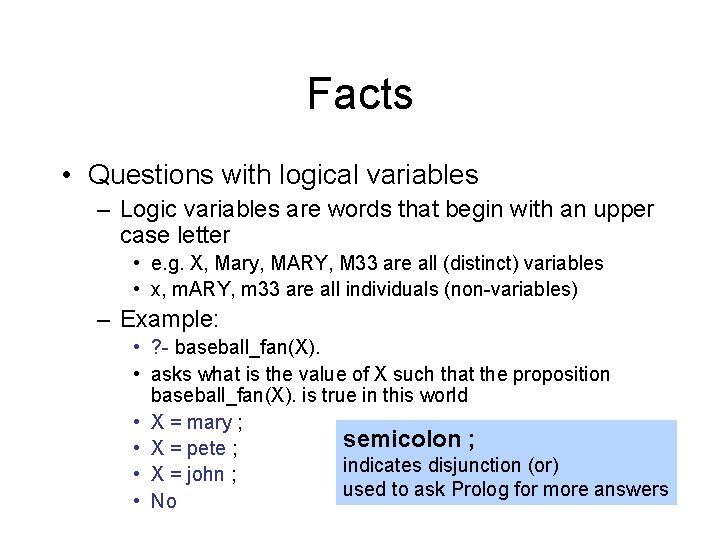 Facts

• Questions with logical variables
 – Logic variables are words that begin with an upper case letter
  • e.g. X, Mary, MARY, M33 are all (distinct) variables
  • x, mARY, m33 are all individuals (non-variables)
 – Example:
  • ?- baseball_fan(X).
  • asks what is the value of X such that the proposition baseball_fan(X). is true in this world
  • X = mary ;
  • X = pete ;
  • X = john ;
  • No

semicolon ;
indicates disjunction (or)
used to ask Prolog for more answers